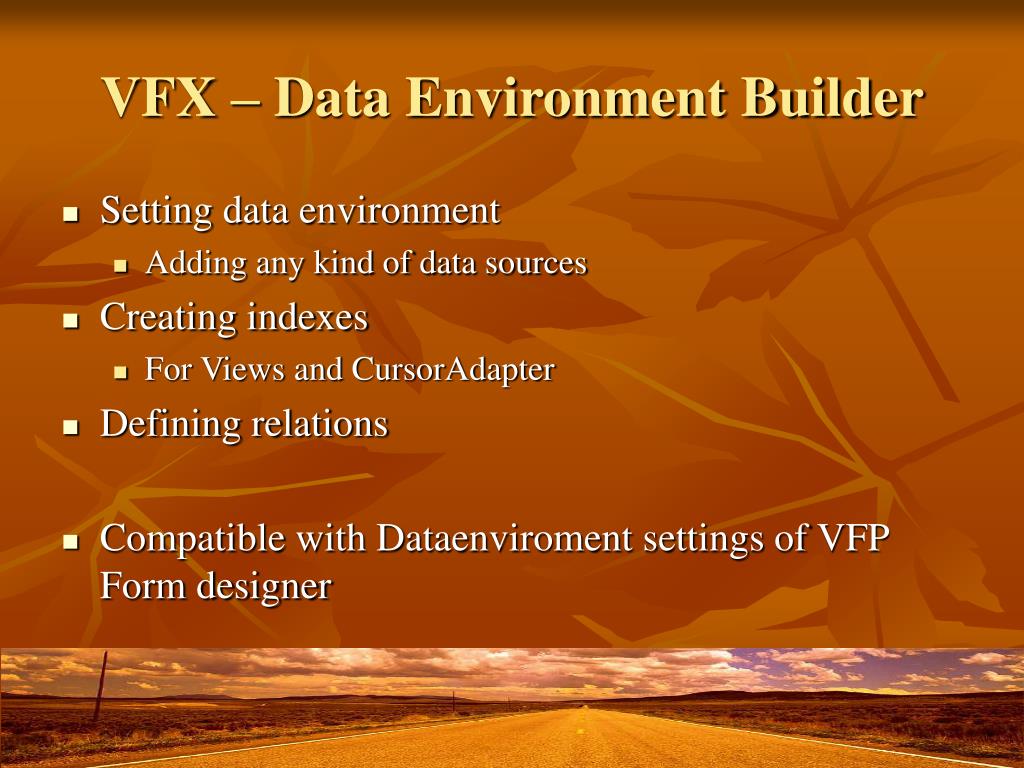 VFX – Data Environment Builder

- Setting data environment
  - Adding any kind of data sources
- Creating indexes
  - For Views and CursorAdapter
- Defining relations

- Compatible with Dataenviroment settings of VFP Form designer